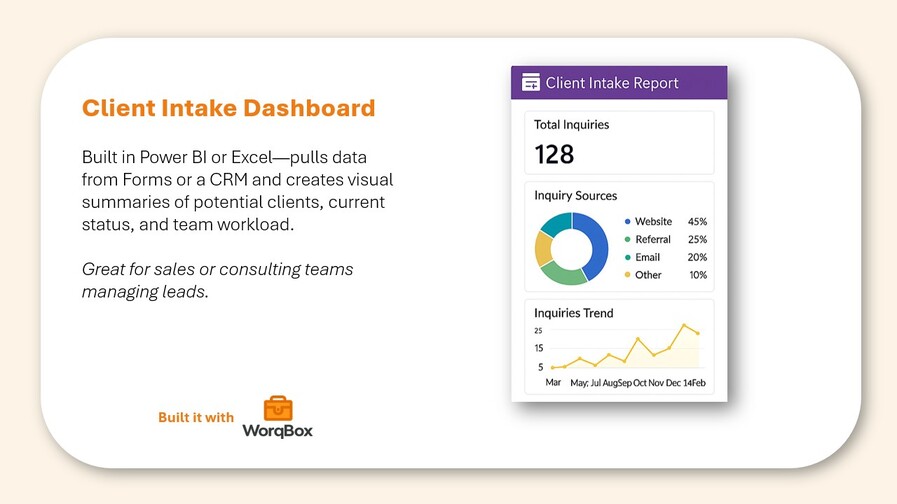 Client Intake Dashboard

Built in Power BI or Excel—pulls data from Forms or a CRM and creates visual summaries of potential clients, current status, and team workload.

Great for sales or consulting teams managing leads.

Built it with WorqBox

Client Intake Report

Total Inquiries
128

Inquiry Sources
Website 45%
Referral 25%
Email 20%
Other 10%

Inquiries Trend
25
15
5
Mar May; Jul AugSep Oct Nov Dec 14Feb